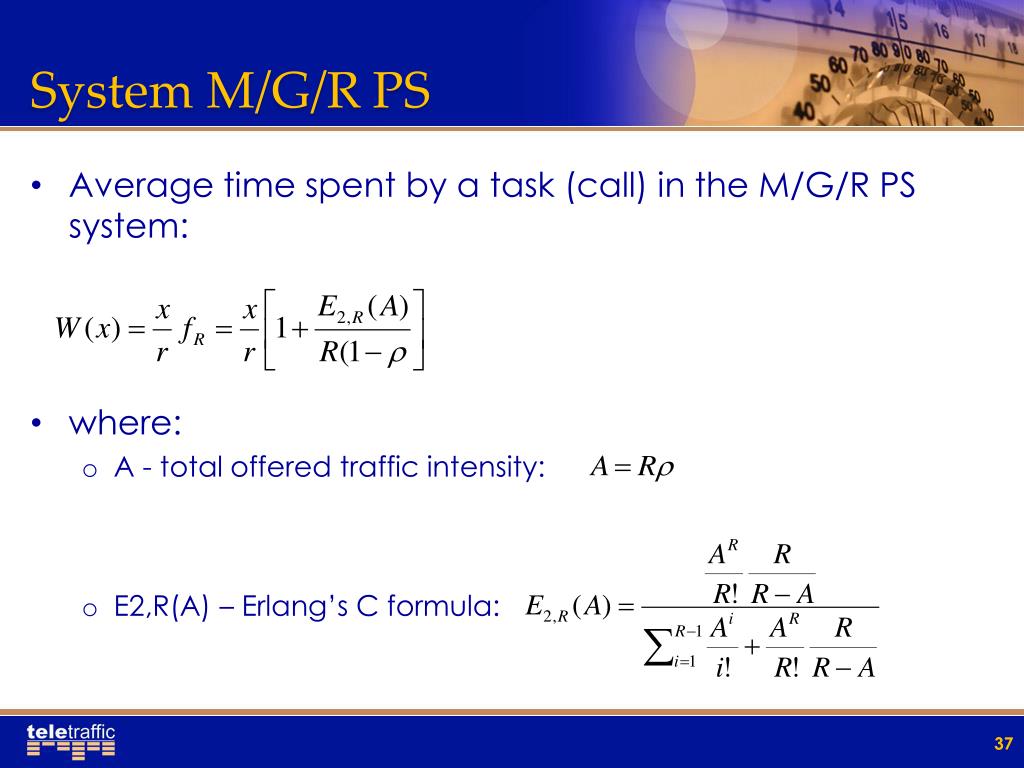 System M/G/R PS

• Average time spent by a task (call) in the M/G/R PS system:

$W(x) = \frac{x}{r} f_R = \frac{x}{r}\left[1 + \frac{E_{2,R}(A)}{R(1-\rho}\right]$

• where:
o A - total offered traffic intensity: $A = R\rho$

o E2,R(A) – Erlang's C formula: $E_{2,R}(A) = \frac{\frac{A^R}{R!}\frac{R}{R-A}}{\sum_{i=1}^{R-1}\frac{A^i}{i!} + \frac{A^R}{R!}\frac{R}{R-A}}$

teletraffic

37